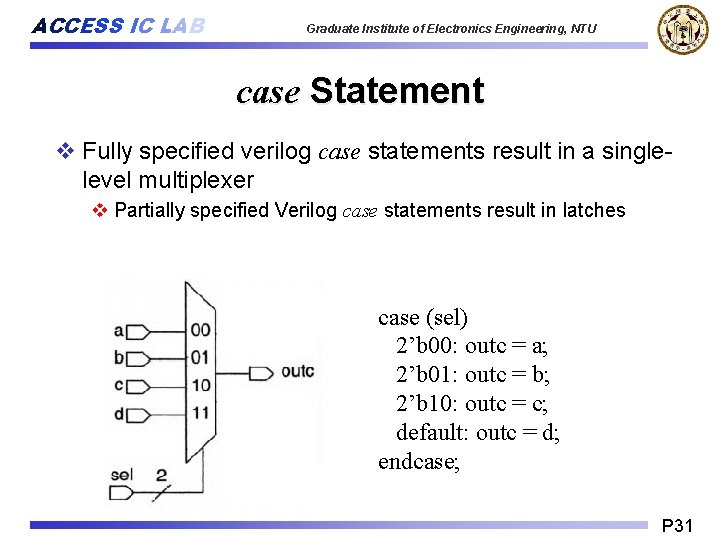 ACCESS IC LAB

Graduate Institute of Electronics Engineering, NTU

case Statement

❖ Fully specified verilog case statements result in a single-level multiplexer

❖ Partially specified Verilog case statements result in latches

a
b
c
d
00
01
10
11
outc
sel
2

case (sel)
2’b00: outc = a;
2’b01: outc = b;
2’b10: outc = c;
default: outc = d;
endcase;

P31